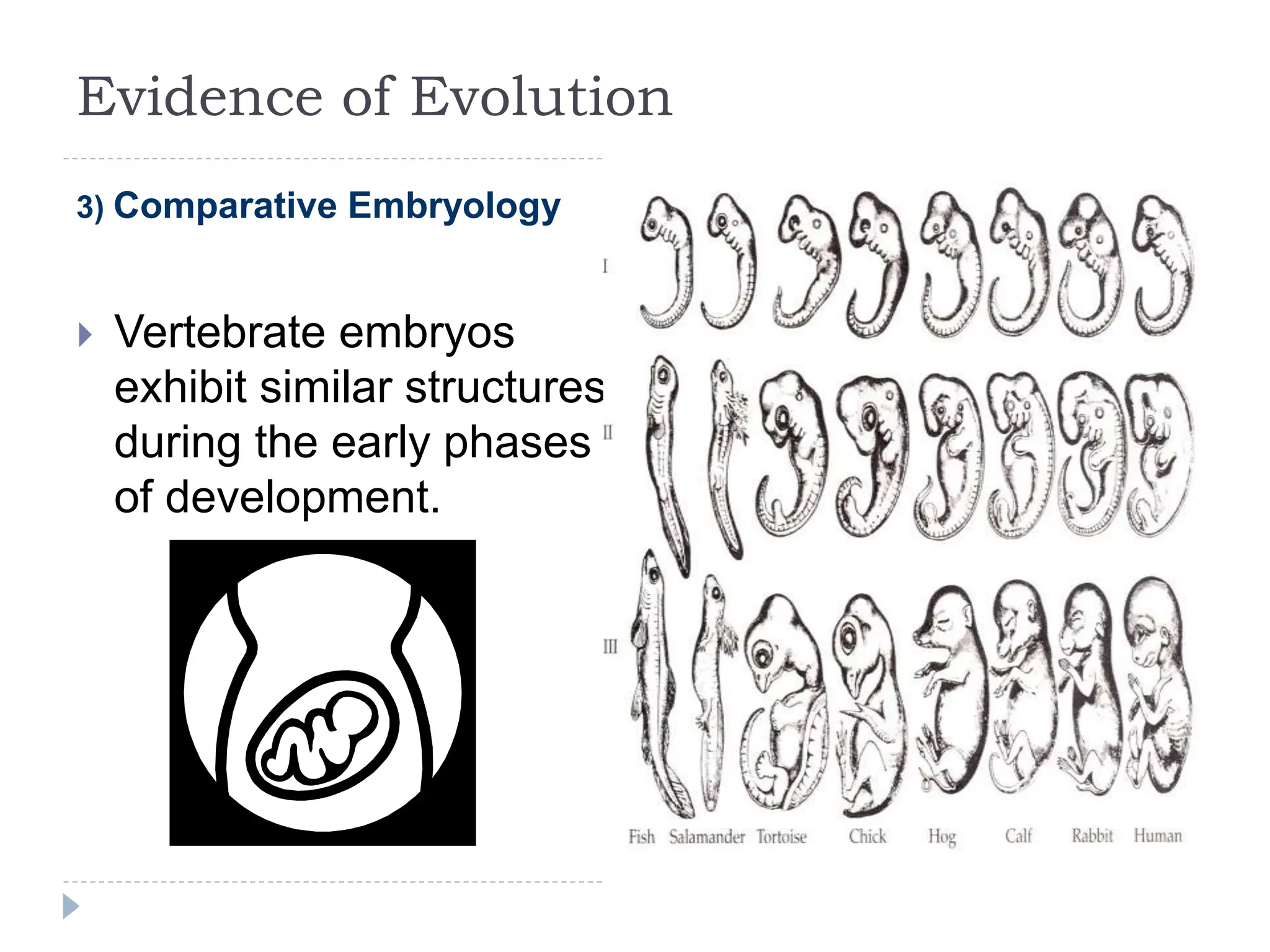 Evidence of Evolution

3) Comparative Embryology

Vertebrate embryos exhibit similar structures during the early phases of development.

I

II

III

Fish Salamander Tortoise Chick Hog Calf Rabbit Human